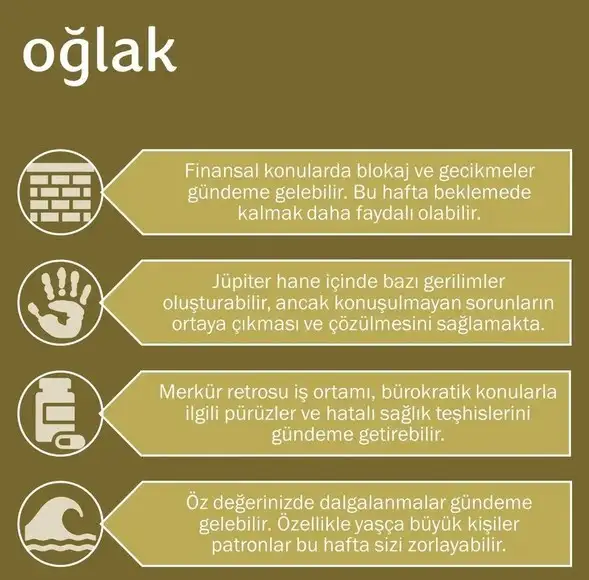 oğlak

Finansal konularda blokaj ve gecikmeler gündeme gelebilir. Bu hafta beklemede kalmak daha faydalı olabilir.

Jüpiter hane içinde bazı gerilimler oluşturabilir, ancak konuşulmayan sorunların ortaya çıkması ve çözülmesini sağlamakta.

Merkür retrosu iş ortamı, bürokratik konularla ilgili pürüzler ve hatalı sağlık teşhislerini gündeme getirebilir.

Öz değerinizde dalgalanmalar gündeme gelebilir. Özellikle yaşça büyük kişiler patronlar bu hafta sizi zorlayabilir.